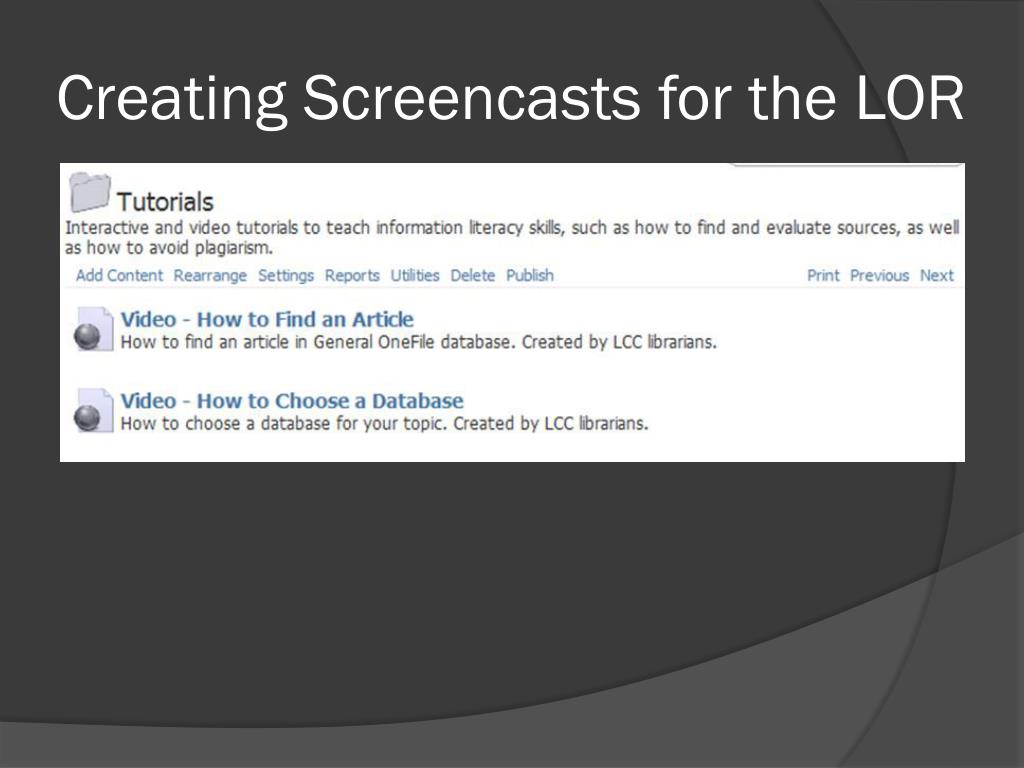 Creating Screencasts for the LOR

Tutorials

Interactive and video tutorials to teach information literacy skills, such as how to find and evaluate sources, as well as how to avoid plagiarism.

Add Content Rearrange Settings Reports Utilities Delete Publish

Print Previous Next

Video - How to Find an Article

How to find an article in General OneFile database. Created by LCC librarians.

Video - How to Choose a Database

How to choose a database for your topic. Created by LCC librarians.